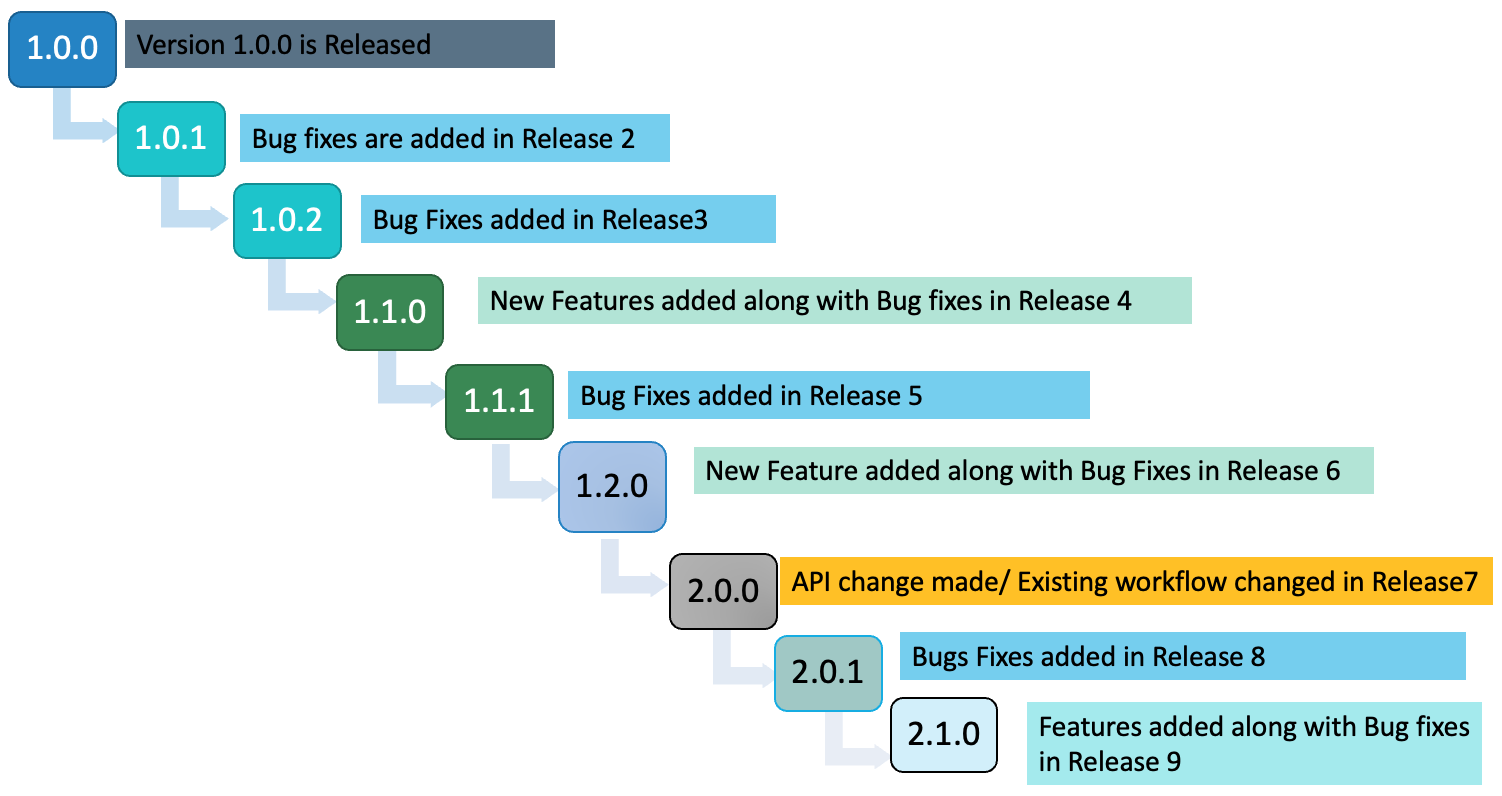 1.0.0 Version 1.0.0 is Released

1.0.1 Bug fixes are added in Release 2

1.0.2 Bug Fixes added in Release3

1.1.0 New Features added along with Bug fixes in Release 4

1.1.1 Bug Fixes added in Release 5

1.2.0 New Feature added along with Bug Fixes in Release 6

2.0.0 API change made/ Existing workflow changed in Release7

2.0.1 Bugs Fixes added in Release 8

2.1.0 Features added along with Bug fixes in Release 9